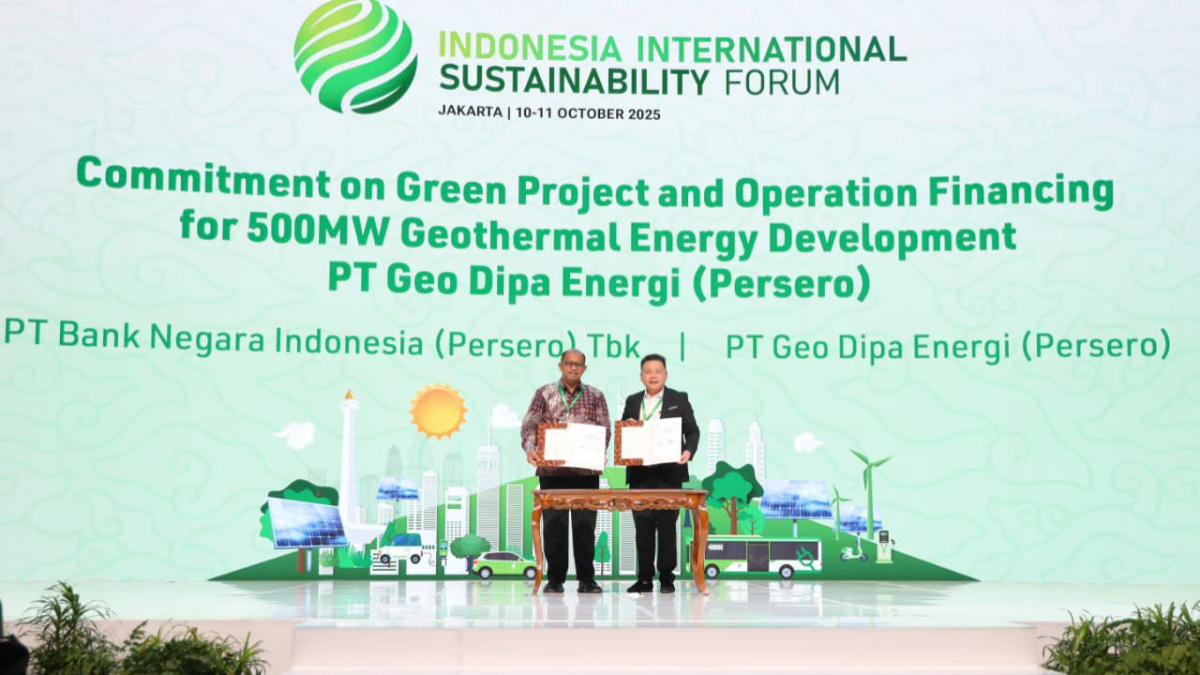 INDONESIA INTERNATIONAL SUSTAINABILITY FORUM
JAKARTA | 10-11 OCTOBER 2025

Commitment on Green Project and Operation Financing for 500MW Geothermal Energy Development PT Geo Dipa Energi (Persero)

PT Bank Negara Indonesia (Persero) Tbk | PT Geo Dipa Energi (Persero)